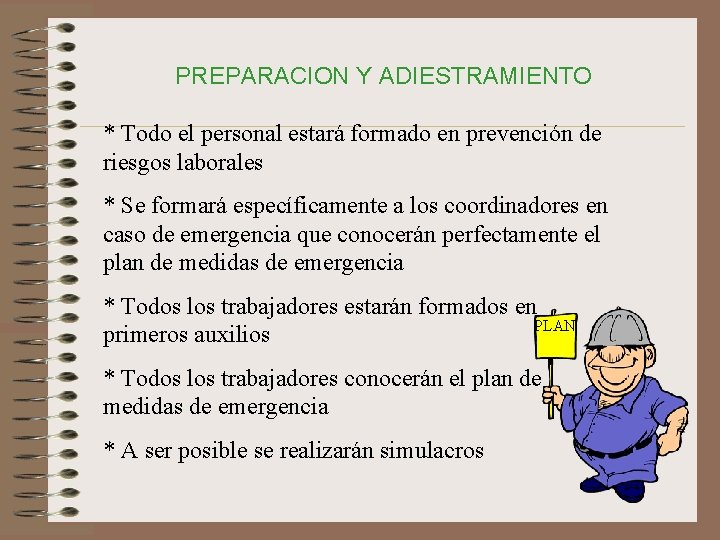 PREPARACION Y ADIESTRAMIENTO

* Todo el personal estará formado en prevención de riesgos laborales

* Se formará específicamente a los coordinadores en caso de emergencia que conocerán perfectamente el plan de medidas de emergencia

* Todos los trabajadores estarán formados en primeros auxilios

* Todos los trabajadores conocerán el plan de medidas de emergencia

* A ser posible se realizarán simulacros

PLAN